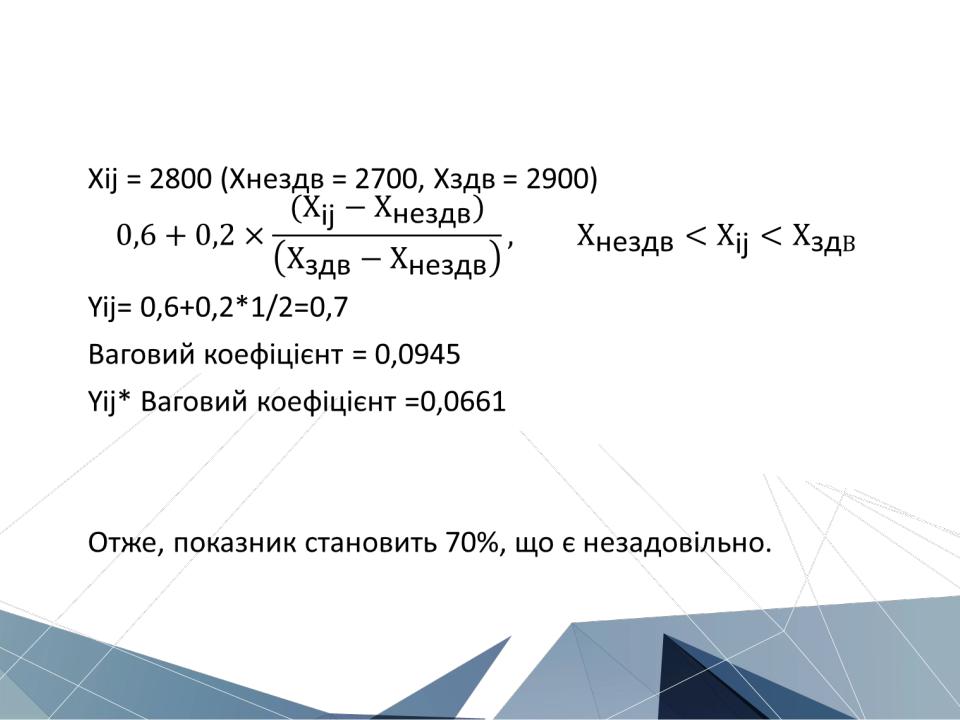 Xij = 2800 (Xнездв = 2700, Xздв = 2900)

$0,6 + 0,2 \times \frac{(X_{ij} - X_{нездв})}{(X_{здв} - X_{нездв})}, \quad X_{нездв} < X_{ij} < X_{здв}$

Yij= 0,6+0,2*1/2=0,7

Ваговий коефіцієнт = 0,0945

Yij* Ваговий коефіцієнт =0,0661

Отже, показник становить 70%, що є незадовільно.